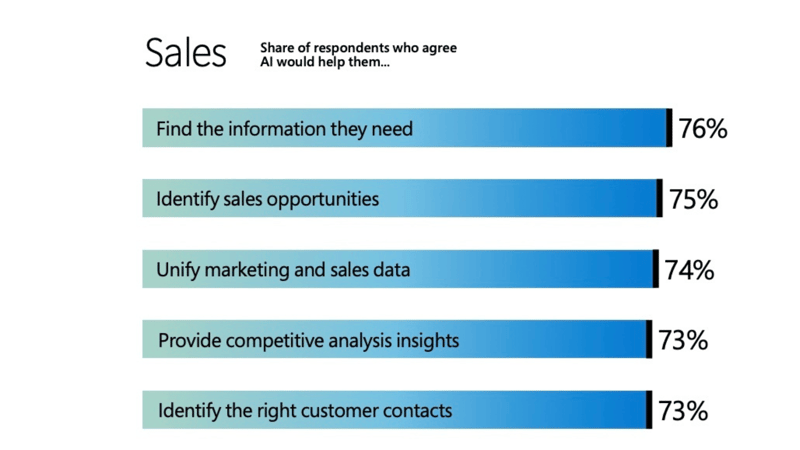 Sales

Share of respondents who agree AI would help them...

Find the information they need 76%

Identify sales opportunities 75%

Unify marketing and sales data 74%

Provide competitive analysis insights 73%

Identify the right customer contacts 73%